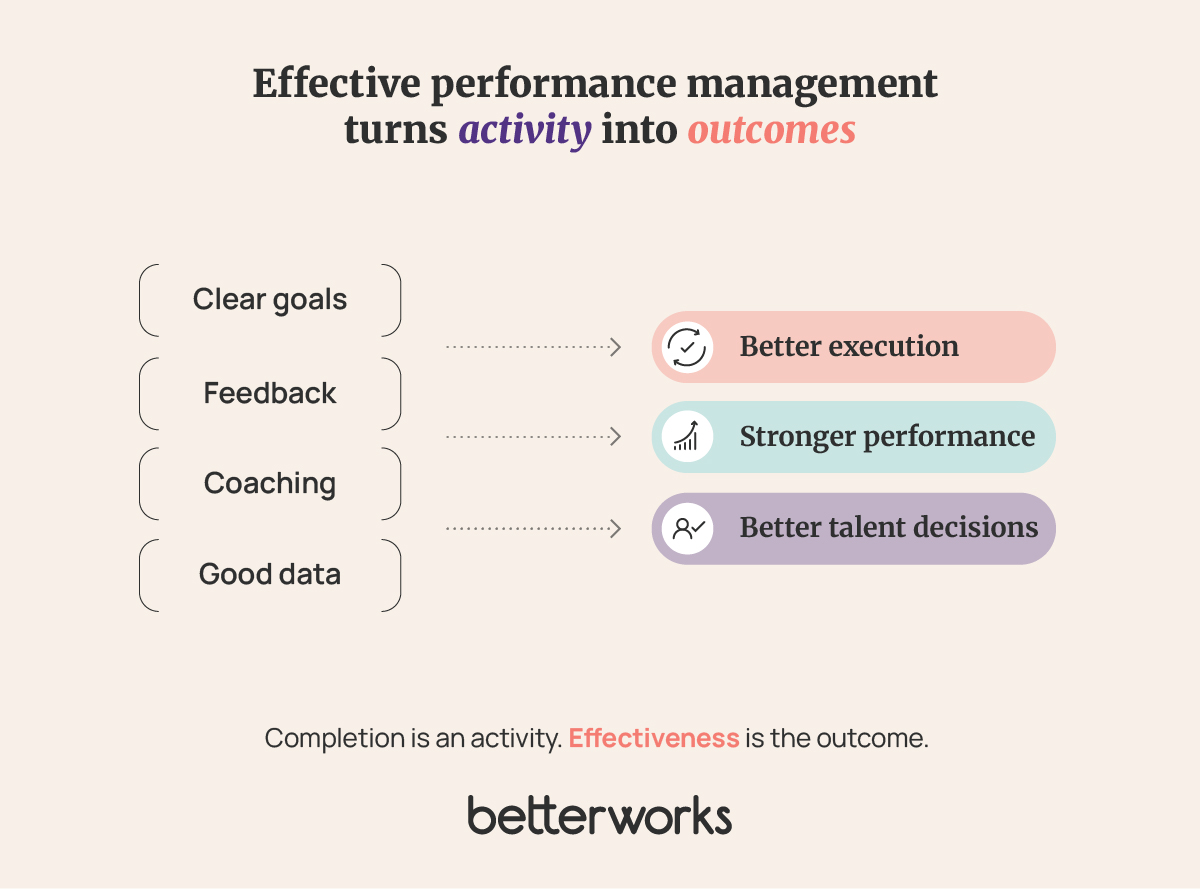 Effective performance management turns activity into outcomes

Clear goals

Feedback

Coaching

Good data

Better execution

Stronger performance

Better talent decisions

Completion is an activity. Effectiveness is the outcome.

betterworks